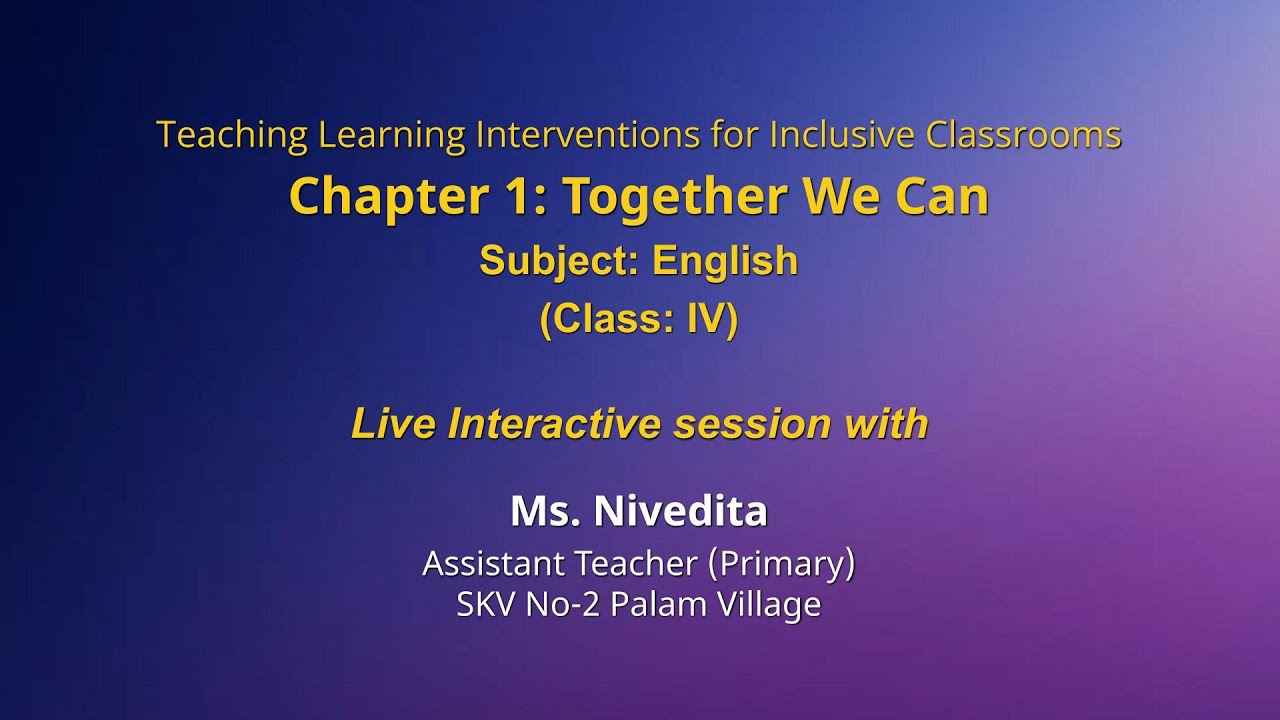 Teaching Learning Interventions for Inclusive Classrooms
Chapter 1: Together We Can
Subject: English
(Class: IV)

Live Interactive session with

Ms. Nivedita
Assistant Teacher (Primary)
SKV No-2 Palam Village